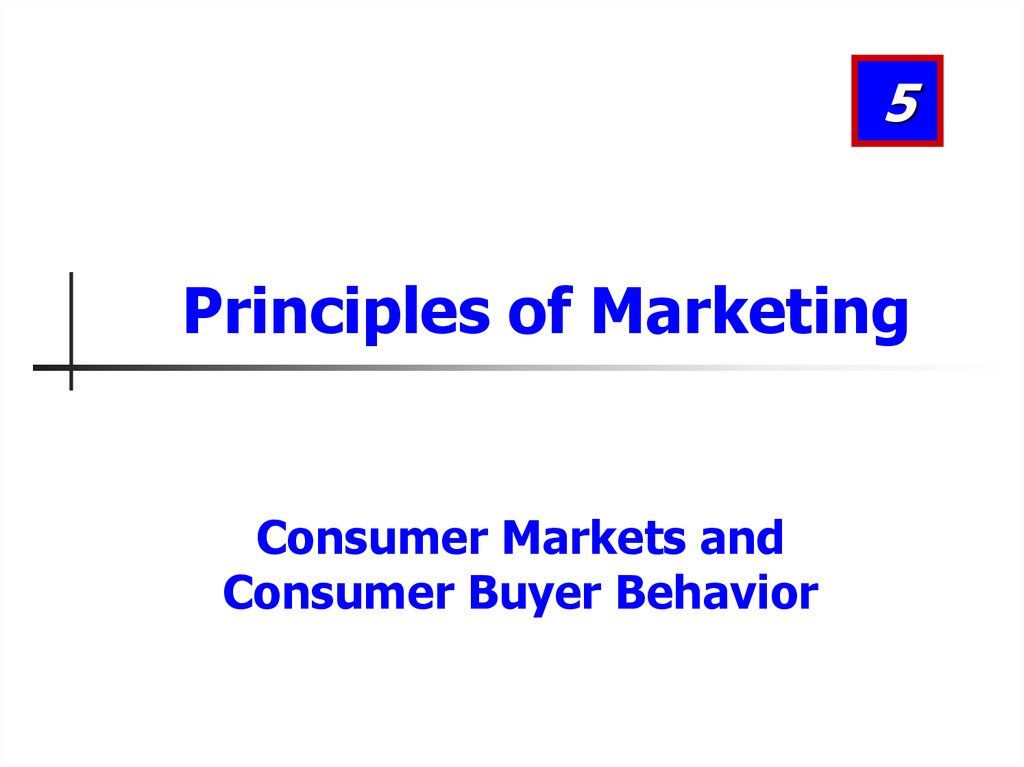 5

Principles of Marketing

Consumer Markets and
Consumer Buyer Behavior